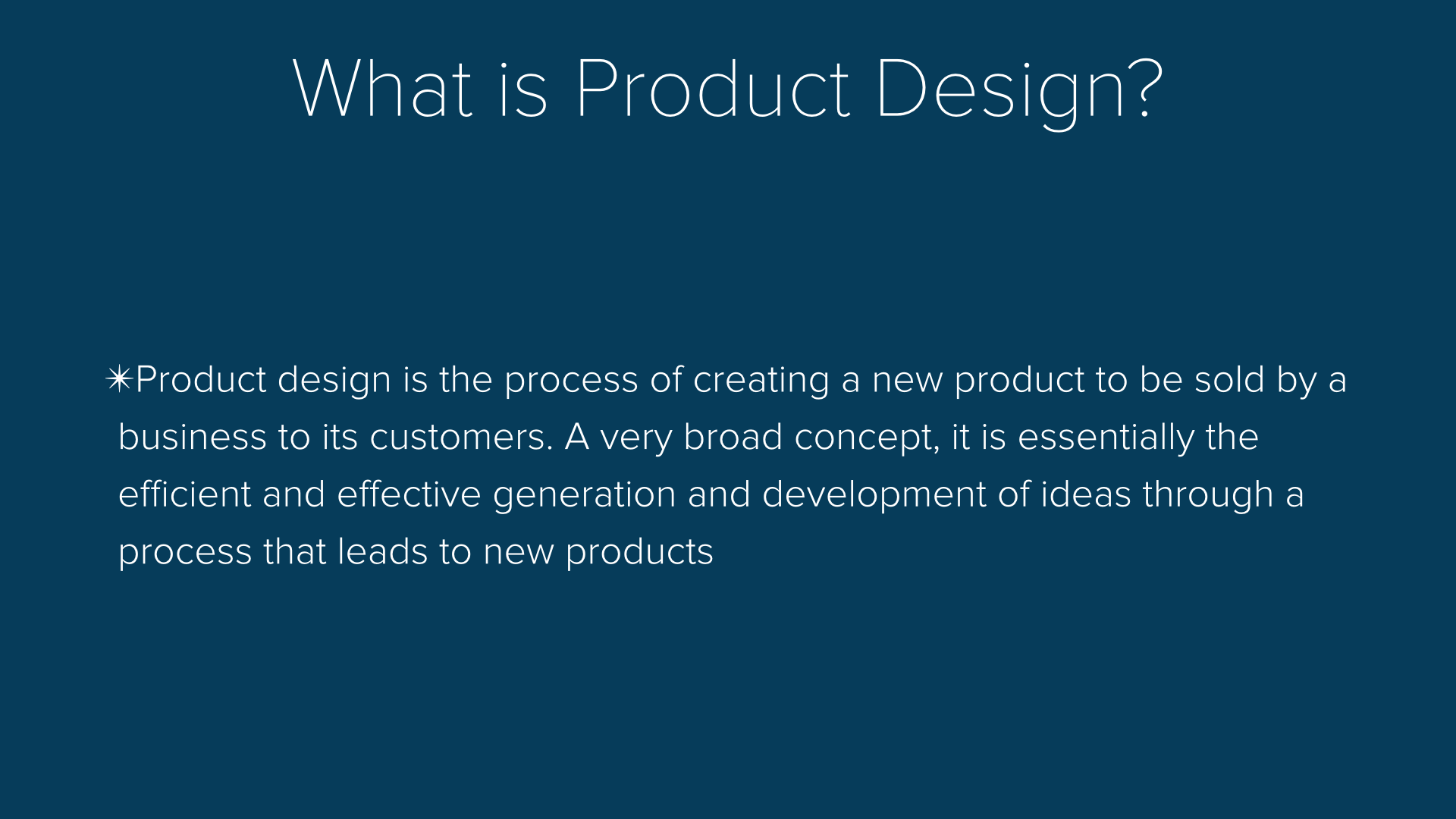 What is Product Design?

✴Product design is the process of creating a new product to be sold by a business to its customers. A very broad concept, it is essentially the efficient and effective generation and development of ideas through a process that leads to new products